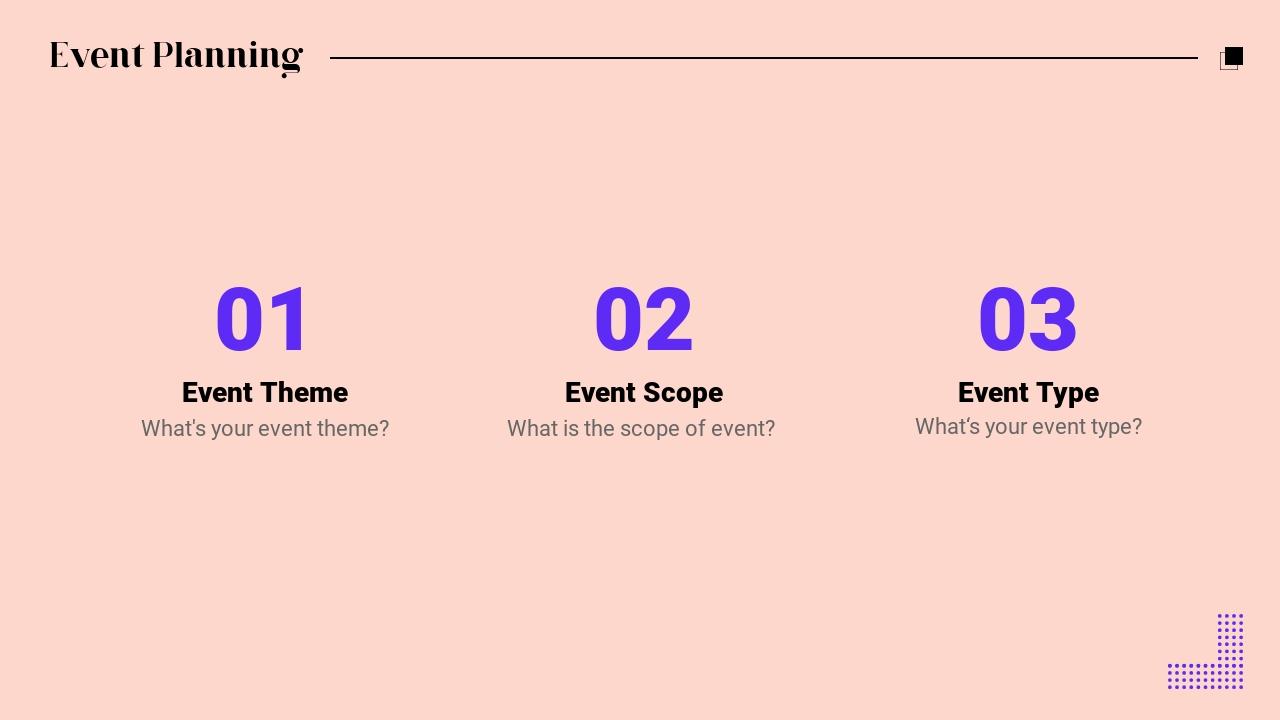 Event Planning

01
Event Theme
What's your event theme?

02
Event Scope
What is the scope of event?

03
Event Type
What's your event type?